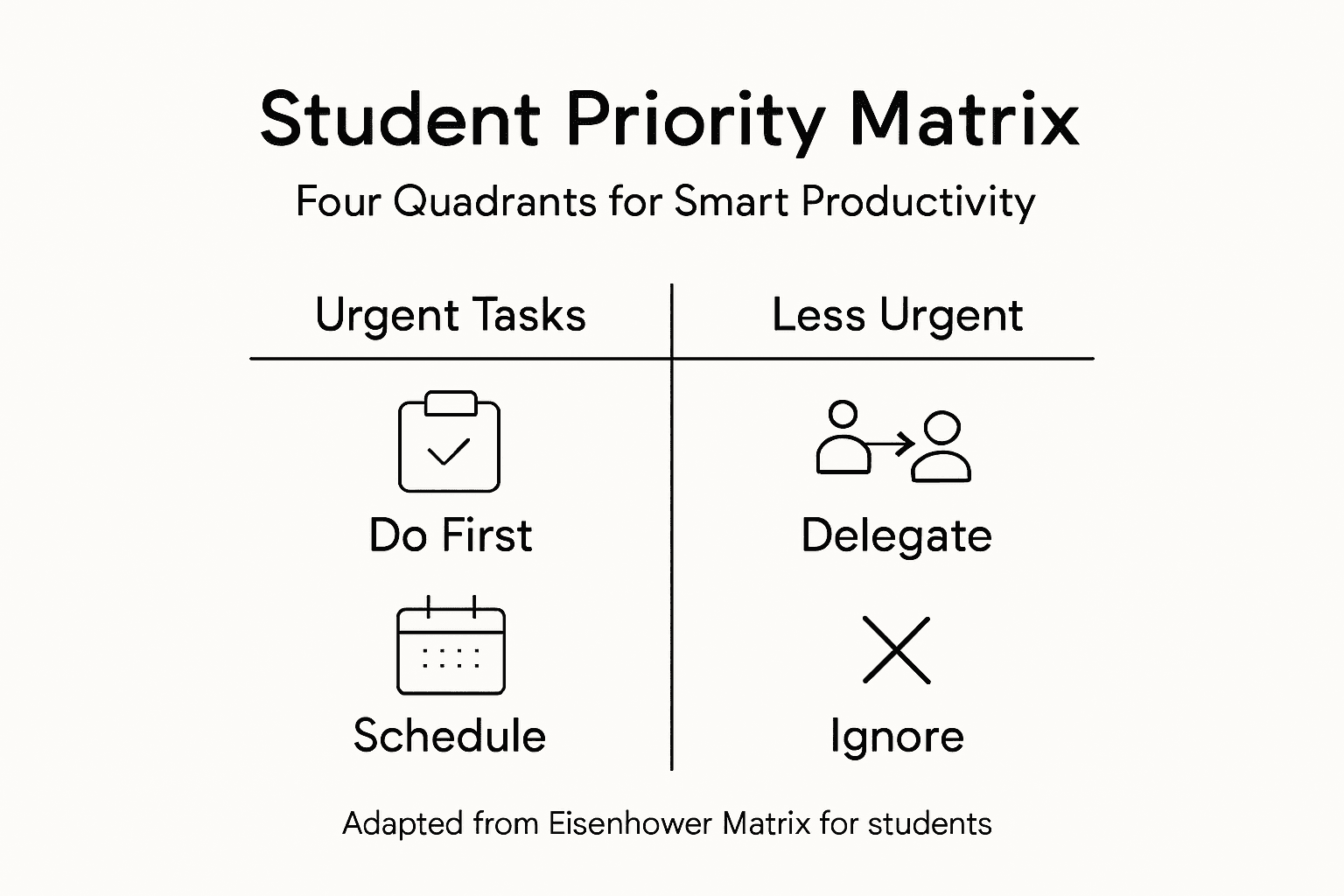 Student Priority Matrix

Four Quadrants for Smart Productivity

| Urgent Tasks | Less Urgent |
|---|---|
| Do First | Delegate |
| Schedule | Ignore |

Adapted from Eisenhower Matrix for students